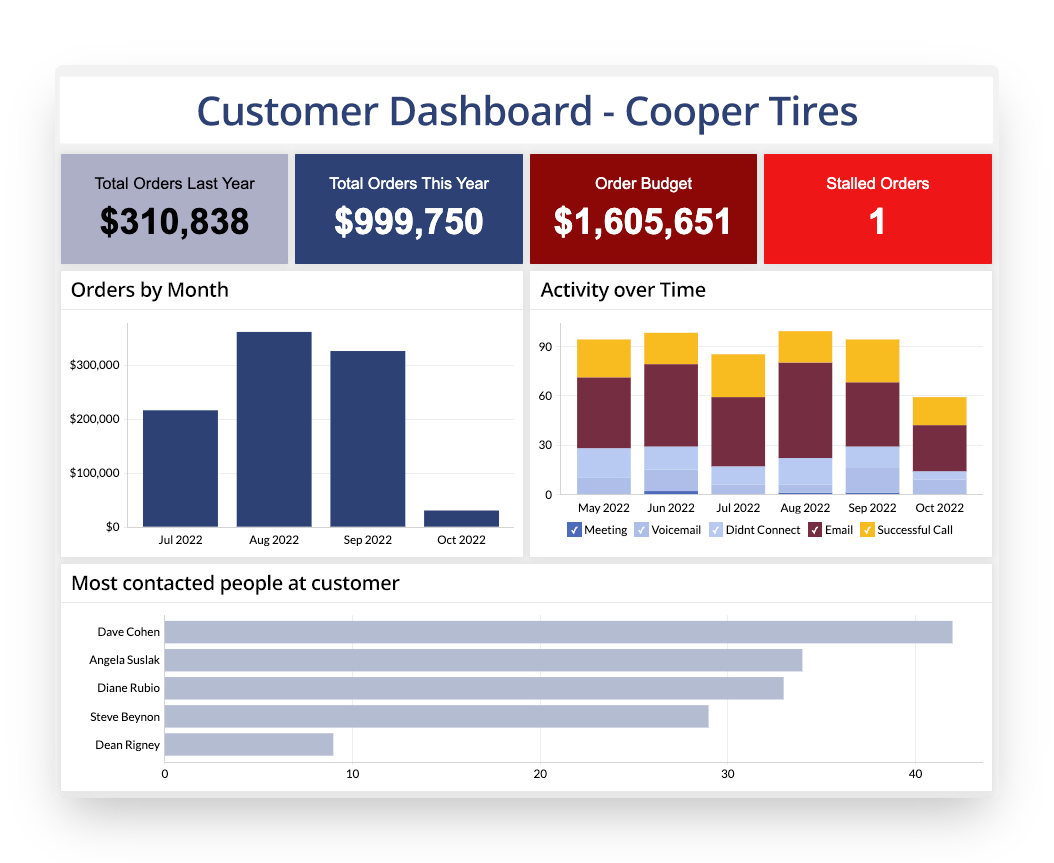 Customer Dashboard - Cooper Tires

Total Orders Last Year
$310,838

Total Orders This Year
$999,750

Order Budget
$1,605,651

Stalled Orders
1

Orders by Month

$300,000
$200,000
$100,000
$0
Jul 2022
Aug 2022
Sep 2022
Oct 2022

Activity over Time

90
60
30
0
May 2022
Jun 2022
Jul 2022
Aug 2022
Sep 2022
Oct 2022
Meeting
Voicemail
Didnt Connect
Email
Successful Call

Most contacted people at customer

Dave Cohen
Angela Suslak
Diane Rubio
Steve Beynon
Dean Rigney
0
10
20
30
40